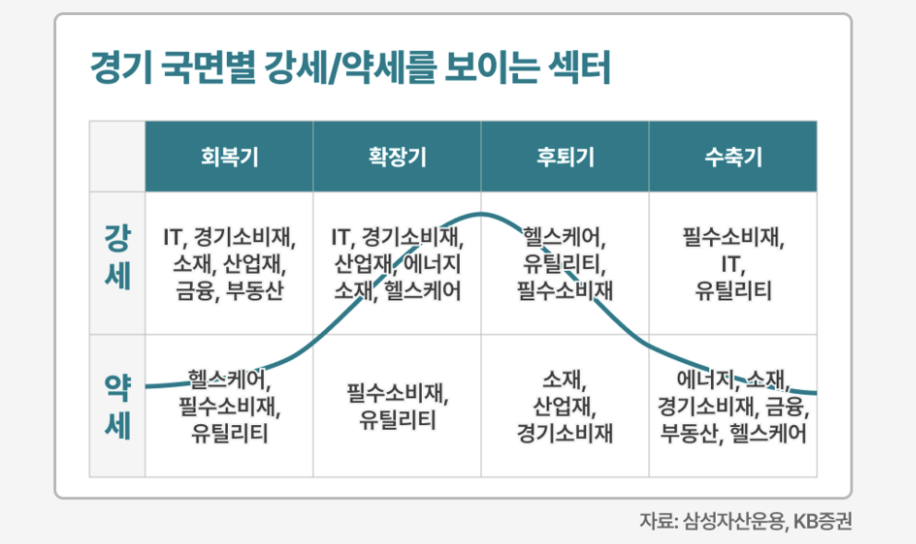 경기 국면별 강세/약세를 보이는 섹터

| | 회복기 | 확장기 | 후퇴기 | 수축기 |
|---|---|---|---|---|
| 강세 | IT, 경기소비재, 소재, 산업재, 금융, 부동산 | IT, 경기소비재, 산업재, 에너지 소재, 헬스케어 | 헬스케어, 유틸리티, 필수소비재 | 필수소비재, IT, 유틸리티 |
| 약세 | 헬스케어, 필수소비재, 유틸리티 | 필수소비재, 유틸리티 | 소재, 산업재, 경기소비재 | 에너지, 소재, 경기소비재, 금융, 부동산, 헬스케어 |

자료: 삼성자산운용, KB증권